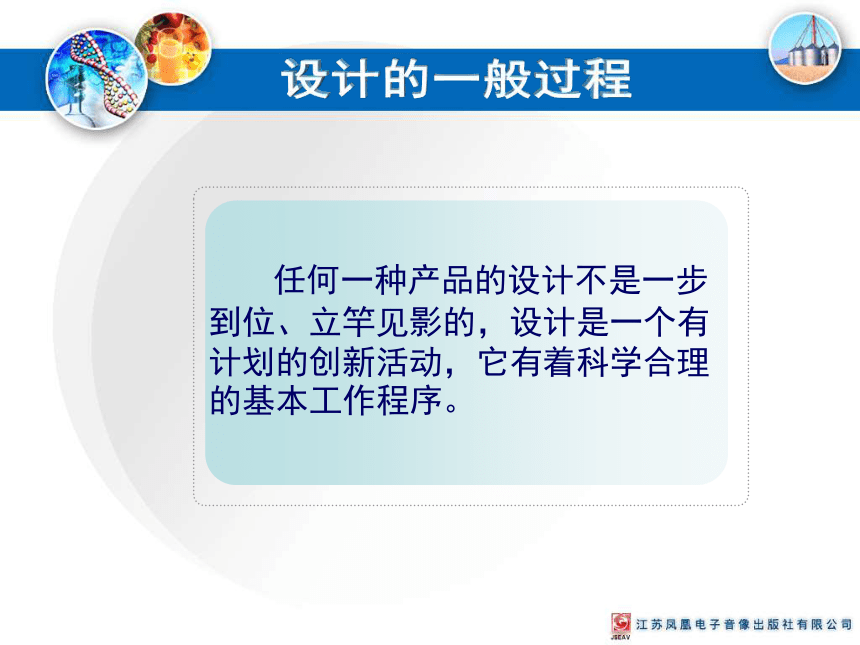 设计的一般过程

任何一种产品的设计不是一步到位、立竿见影的，设计是一个有计划的创新活动，它有着科学合理的基本工作程序。

JSEAV 江苏凤凰电子音像出版社有限公司